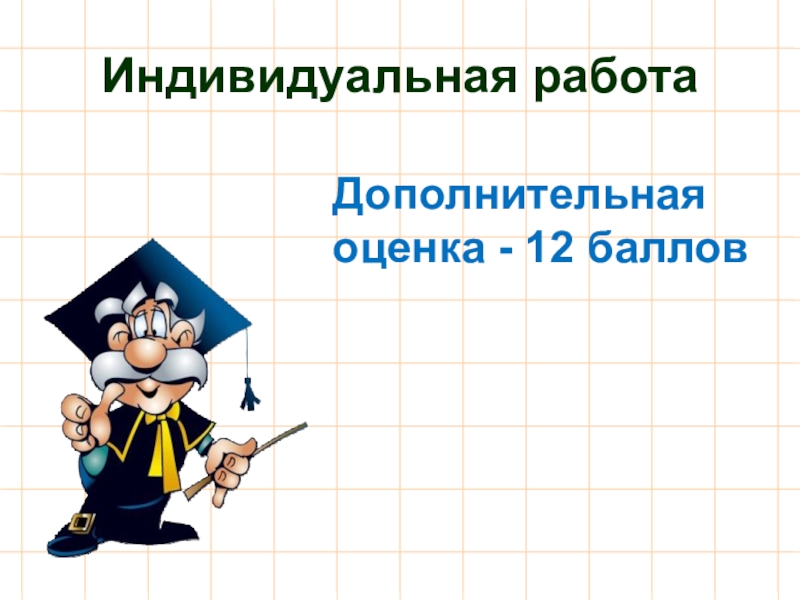 Индивидуальная работа

Дополнительная оценка - 12 баллов